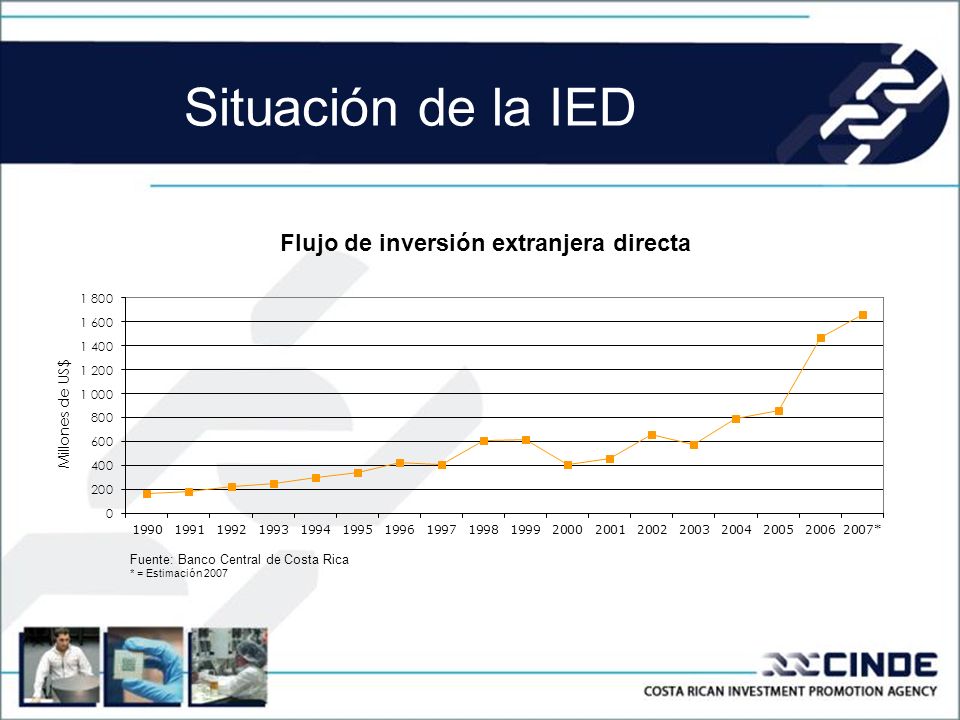 Situación de la IED

Flujo de inversión extranjera directa

Millones de US$

1 800
1 600
1 400
1 200
1 000
800
600
400
200
0

1990 1991 1992 1993 1994 1995 1996 1997 1998 1999 2000 2001 2002 2003 2004 2005 2006 2007*

Fuente: Banco Central de Costa Rica
* = Estimación 2007

CINDE
COSTA RICAN INVESTMENT PROMOTION AGENCY